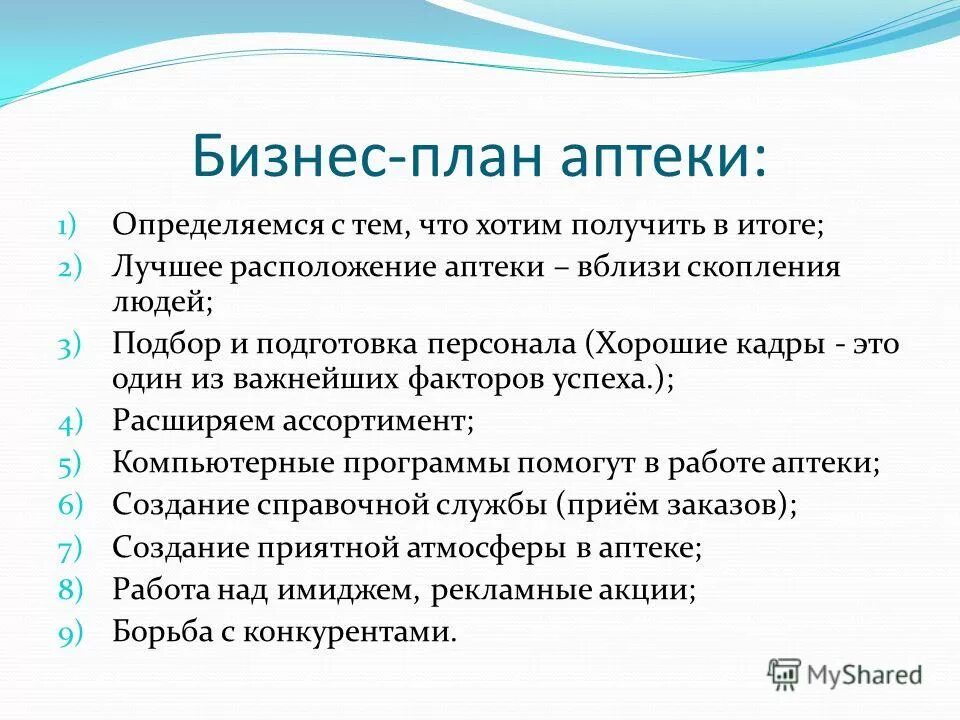 Бизнес-план аптеки:

1) Определяемся с тем, что хотим получить в итоге;
2) Лучшее расположение аптеки – вблизи скопления людей;
3) Подбор и подготовка персонала (Хорошие кадры - это один из важнейших факторов успеха.);
4) Расширяем ассортимент;
5) Компьютерные программы помогут в работе аптеки;
6) Создание справочной службы (приём заказов);
7) Создание приятной атмосферы в аптеке;
8) Работа над имиджем, рекламные акции;
9) Борьба с конкурентами.

MyShared